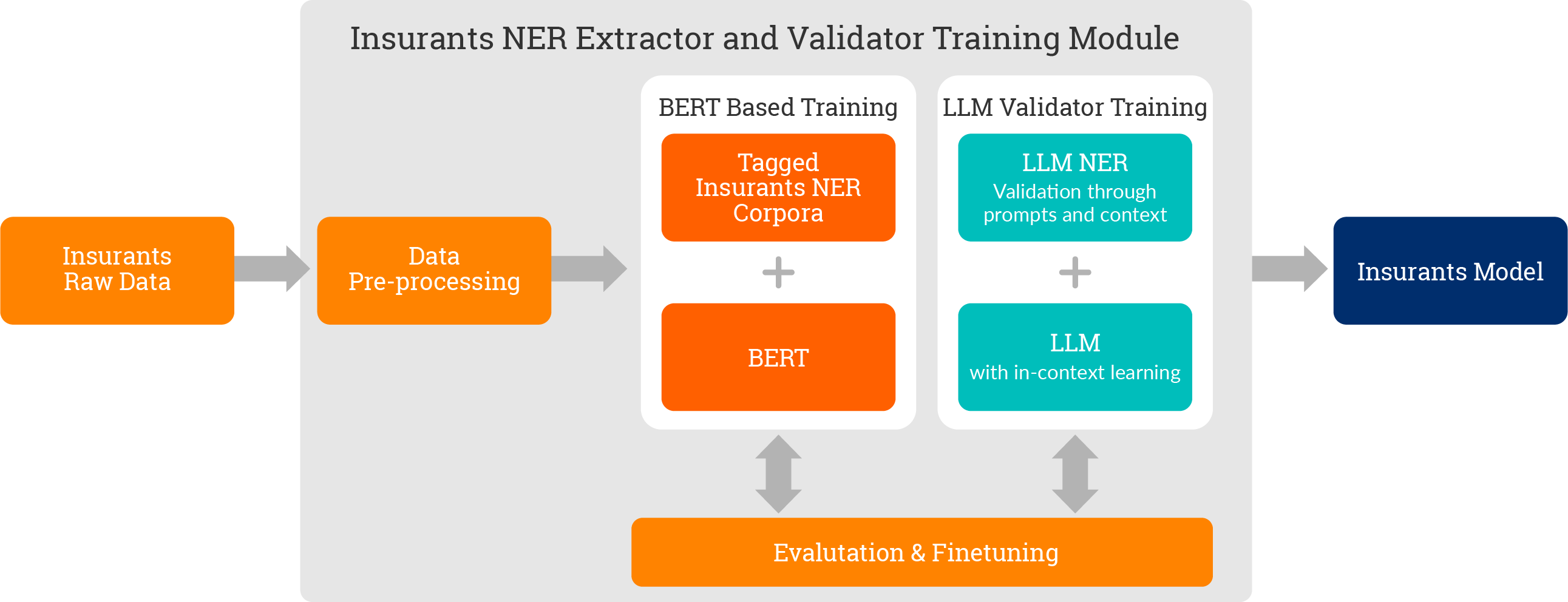 Insurants NER Extractor and Validator Training Module

Insurants Raw Data

Data Pre-processing

BERT Based Training

Tagged Insurants NER Corpora

+

BERT

LLM Validator Training

LLM NER
Validation through prompts and context

+

LLM
with in-context learning

Evalutation & Finetuning

Insurants Model